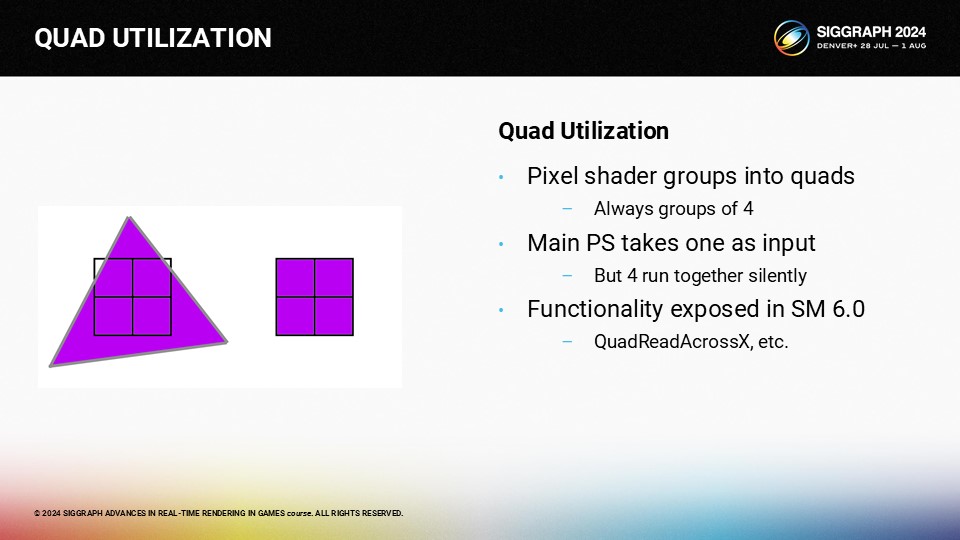 QUAD UTILIZATION

SIGGRAPH 2024
DENVER+ 28 JUL — 1 AUG

Quad Utilization

• Pixel shader groups into quads
– Always groups of 4
• Main PS takes one as input
– But 4 run together silently
• Functionality exposed in SM 6.0
– QuadReadAcrossX, etc.

© 2024 SIGGRAPH ADVANCES IN REAL-TIME RENDERING IN GAMES course. ALL RIGHTS RESERVED.